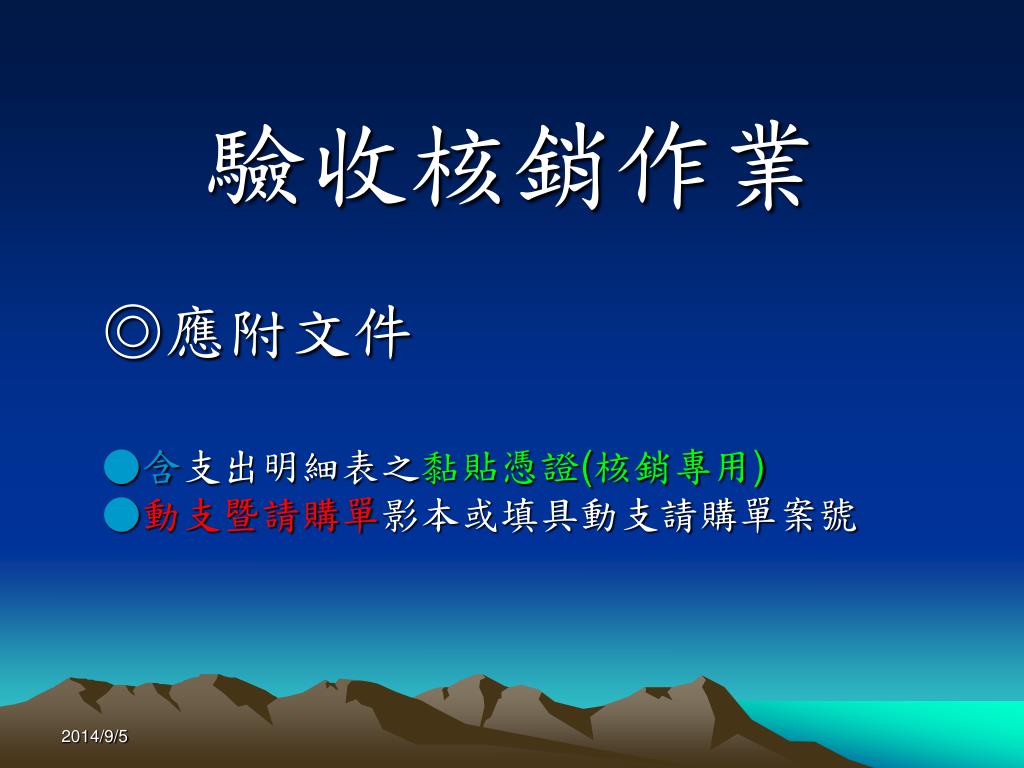 驗收核銷作業

◎應附文件

●含支出明細表之黏貼憑證(核銷專用)
●動支暨請購單影本或填具動支請購單案號

2014/9/5